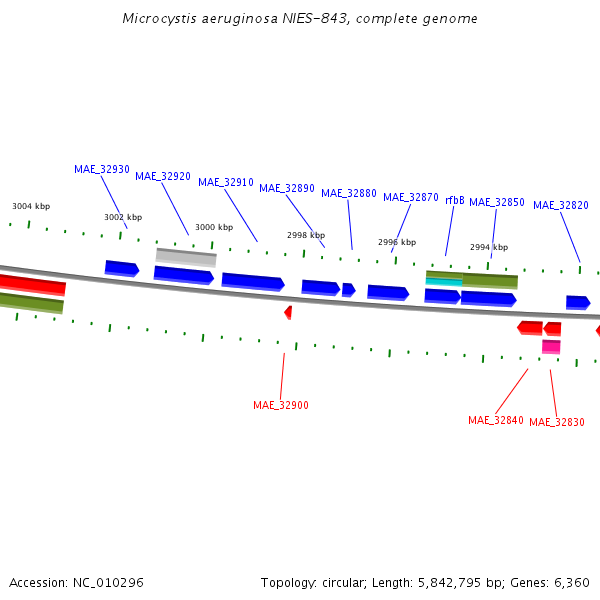 Microcystis aeruginosa NIES-843, complete genome

MAE_32930
MAE_32920
MAE_32910
MAE_32890
MAE_32880
MAE_32870
rfbB
MAE_32850
MAE_32820

3004 kbp
3002 kbp
3000 kbp
2998 kbp
2996 kbp
2994 kbp

MAE_32900
MAE_32840
MAE_32830

Accession: NC_010296

Topology: circular; Length: 5,842,795 bp; Genes: 6,360